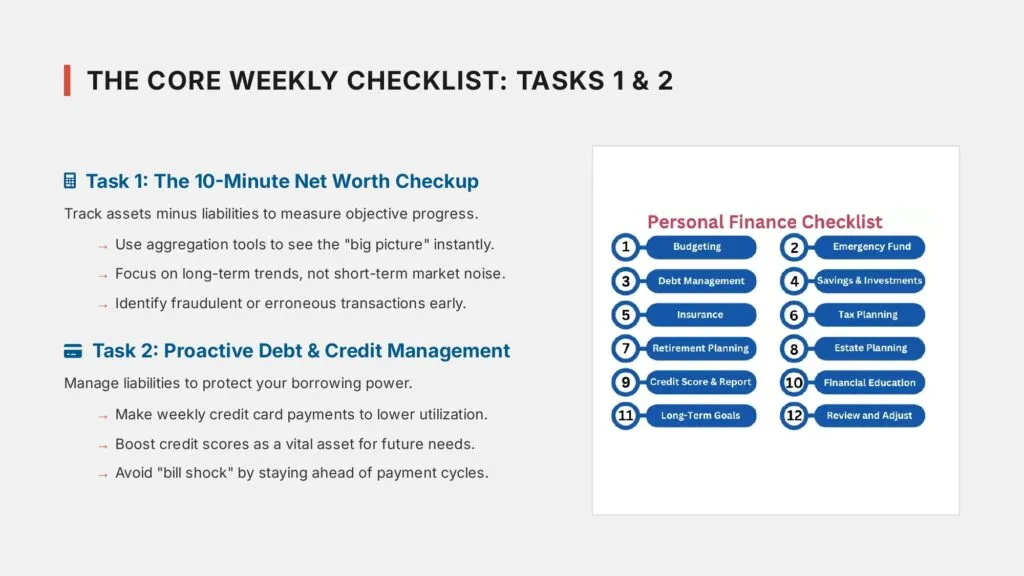 THE CORE WEEKLY CHECKLIST: TASKS 1 & 2

Task 1: The 10-Minute Net Worth Checkup

Track assets minus liabilities to measure objective progress.

→ Use aggregation tools to see the "big picture" instantly.

→ Focus on long-term trends, not short-term market noise.

→ Identify fraudulent or erroneous transactions early.

Task 2: Proactive Debt & Credit Management

Manage liabilities to protect your borrowing power.

→ Make weekly credit card payments to lower utilization.

→ Boost credit scores as a vital asset for future needs.

→ Avoid "bill shock" by staying ahead of payment cycles.

Personal Finance Checklist

1 Budgeting
2 Emergency Fund
3 Debt Management
4 Savings & Investments
5 Insurance
6 Tax Planning
7 Retirement Planning
8 Estate Planning
9 Credit Score & Report
10 Financial Education
11 Long-Term Goals
12 Review and Adjust